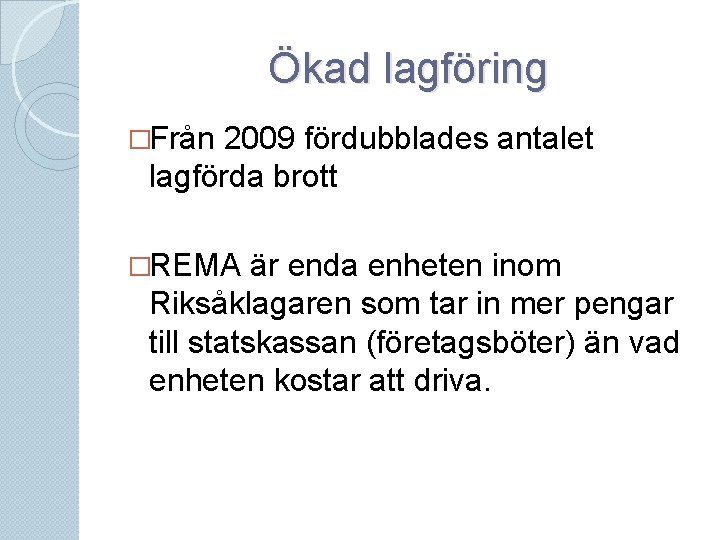 Ökad lagföring

□Från 2009 fördubblades antalet lagförda brott

□REMA är enda enheten inom Riksåklagaren som tar in mer pengar till statskassan (företagsböter) än vad enheten kostar att driva.